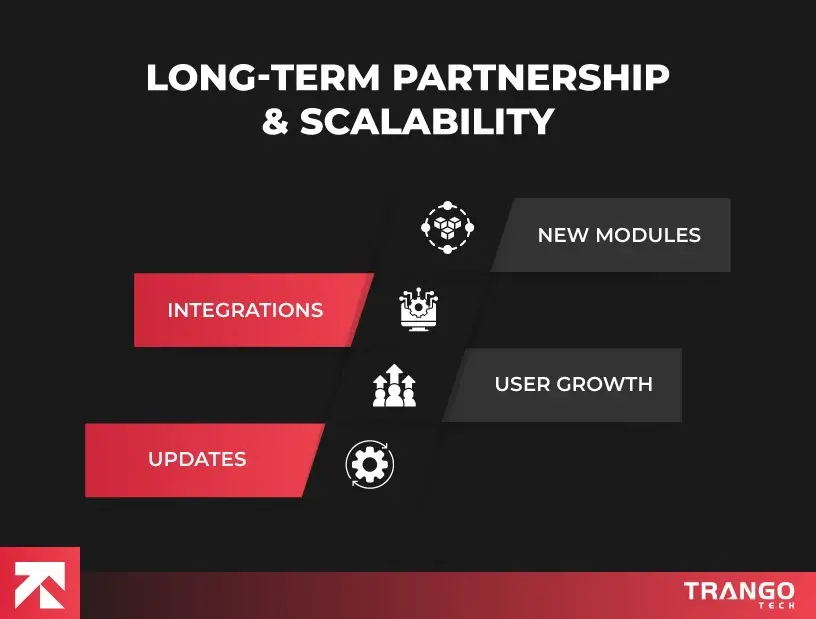 LONG-TERM PARTNERSHIP & SCALABILITY

NEW MODULES

INTEGRATIONS

USER GROWTH

UPDATES

TRANGO TECH